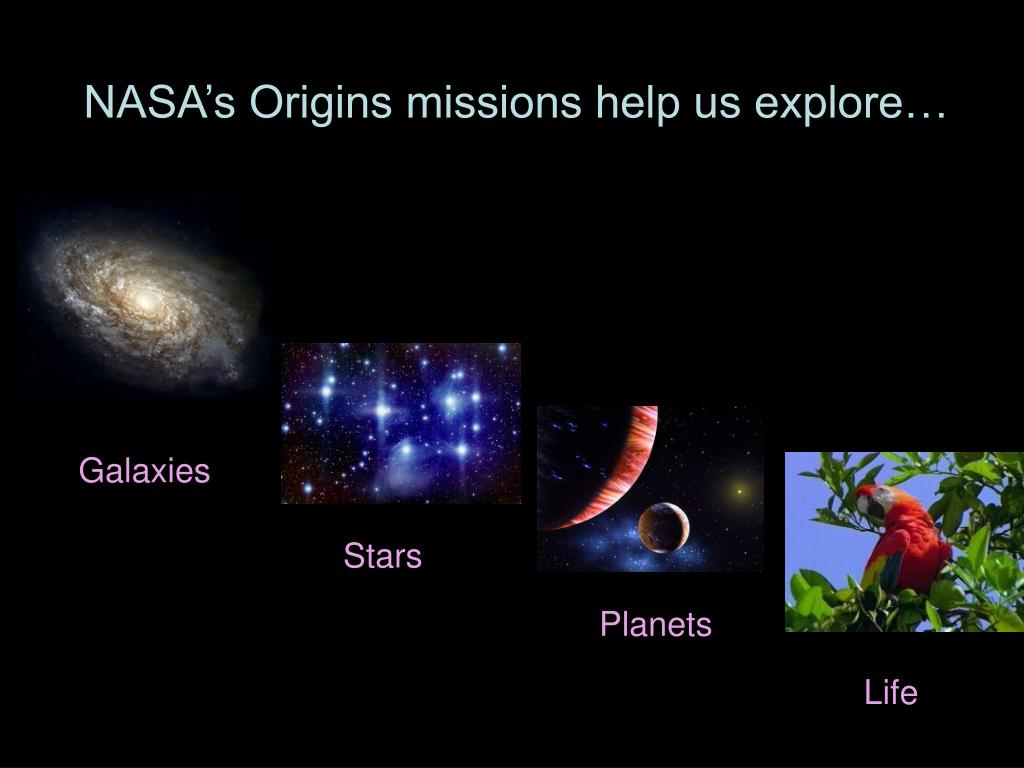 NASA’s Origins missions help us explore…

Galaxies

Stars

Planets

Life